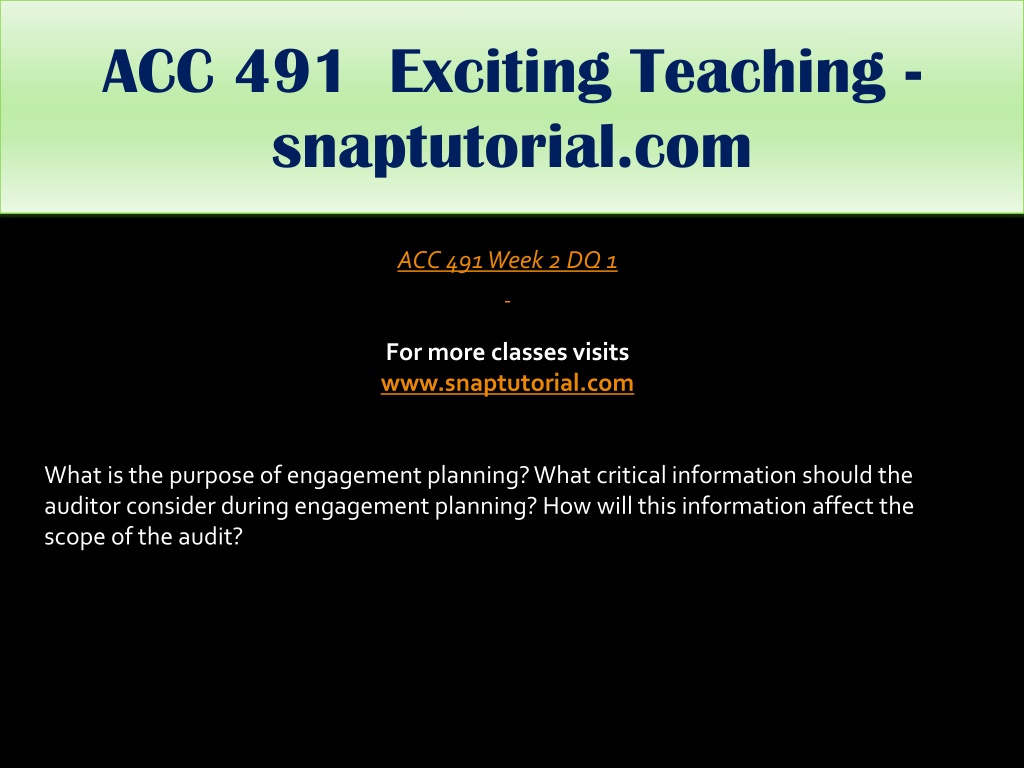 ACC 491 Exciting Teaching - snaptutorial.com

ACC 491 Week 2 DQ 1

-

For more classes visits
www.snaptutorial.com

What is the purpose of engagement planning? What critical information should the auditor consider during engagement planning? How will this information affect the scope of the audit?